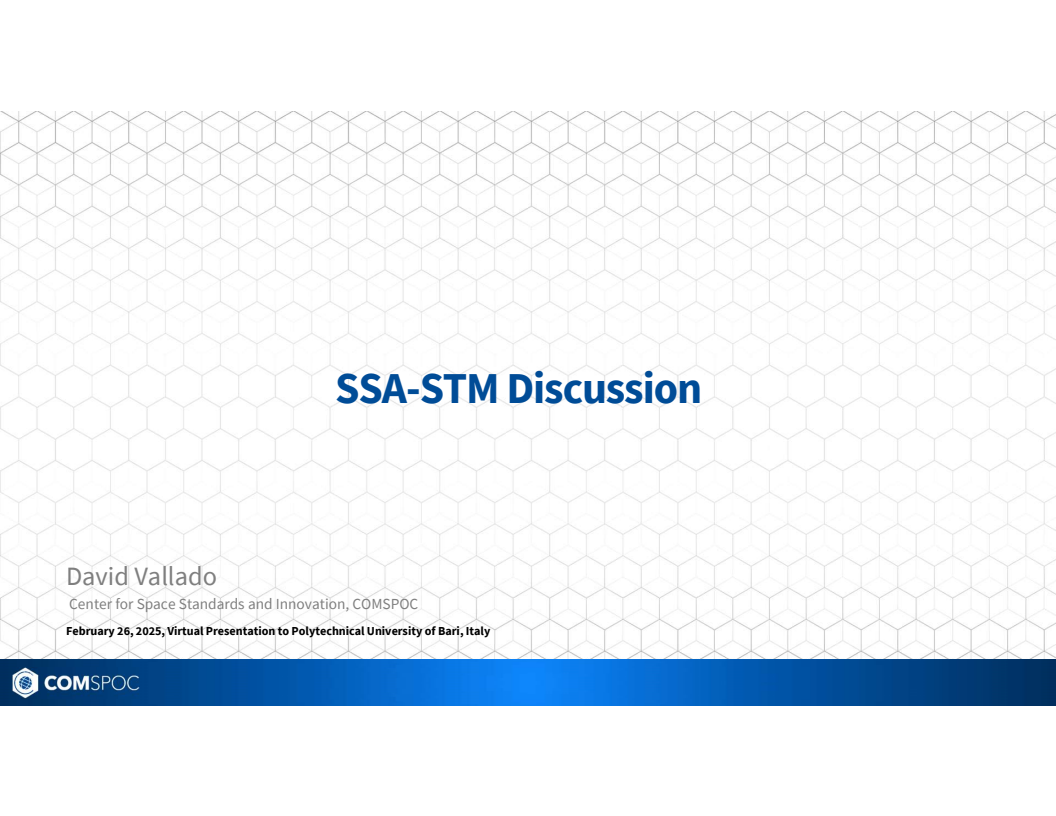 SSA-STM Discussion

David Vallado

Center for Space Standards and Innovation, COMSPOC

February 26, 2025, Virtual Presentation to Polytechnical University of Bari, Italy

COMSPOC